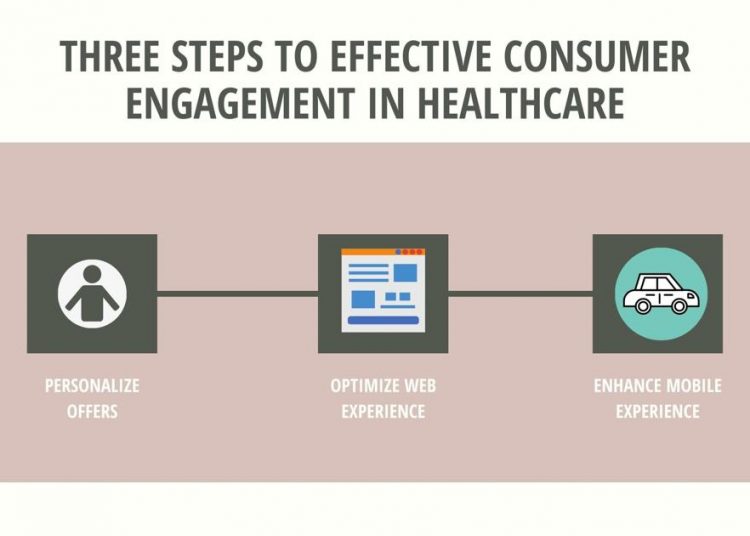 THREE STEPS TO EFFECTIVE CONSUMER ENGAGEMENT IN HEALTHCARE

PERSONALIZE OFFERS

OPTIMIZE WEB EXPERIENCE

ENHANCE MOBILE EXPERIENCE